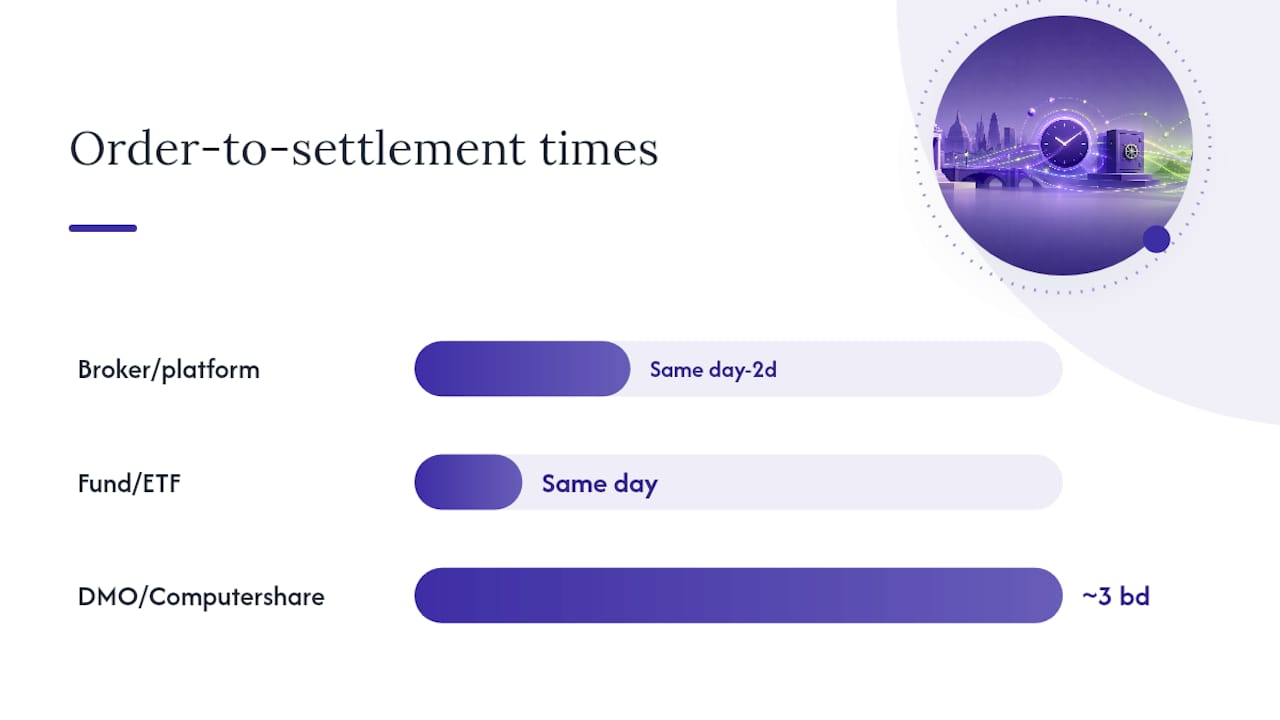 Order-to-settlement times

Broker/platform
Same day-2d

Fund/ETF
Same day

DMO/Computershare
~3 bd